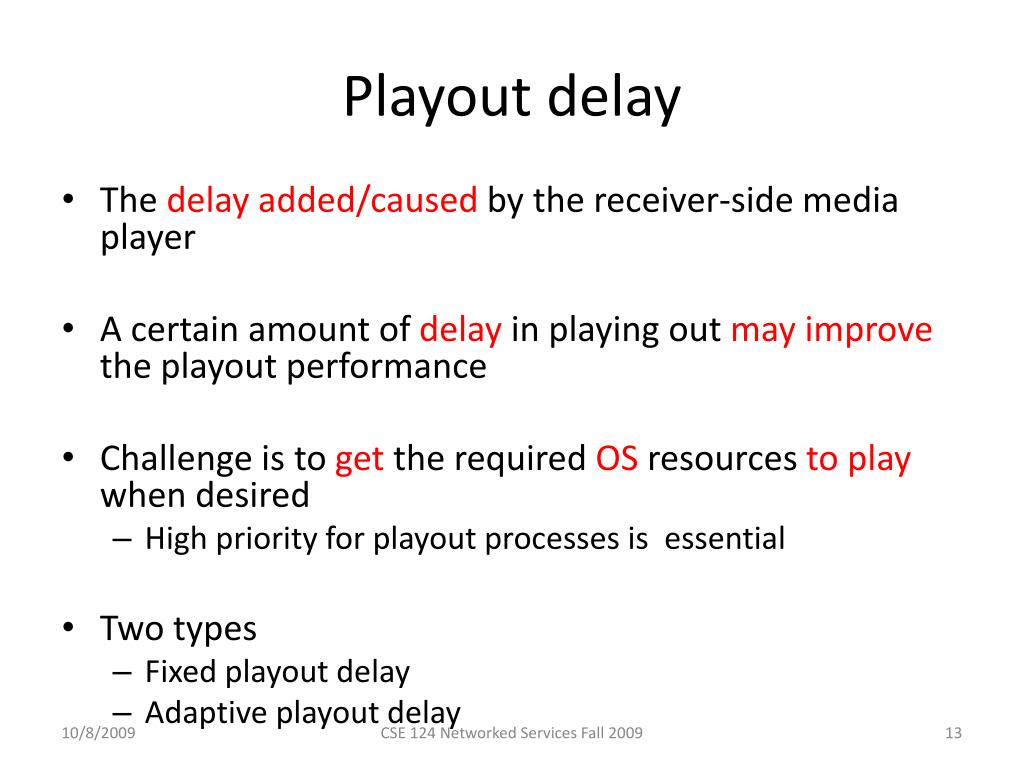 Playout delay

• The delay added/caused by the receiver-side media player

• A certain amount of delay in playing out may improve the playout performance

• Challenge is to get the required OS resources to play when desired
– High priority for playout processes is essential

• Two types
– Fixed playout delay
– Adaptive playout delay

10/8/2009
CSE 124 Networked Services Fall 2009
13